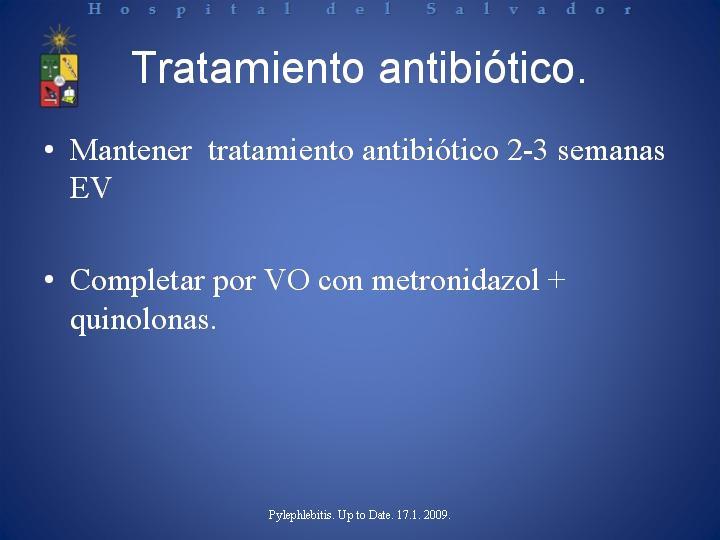 Hospital del Salvador

Tratamiento antibiótico.

• Mantener tratamiento antibiótico 2-3 semanas EV

• Completar por VO con metronidazol + quinolonas.

Pylephlebitis. Up to Date. 17.1. 2009.